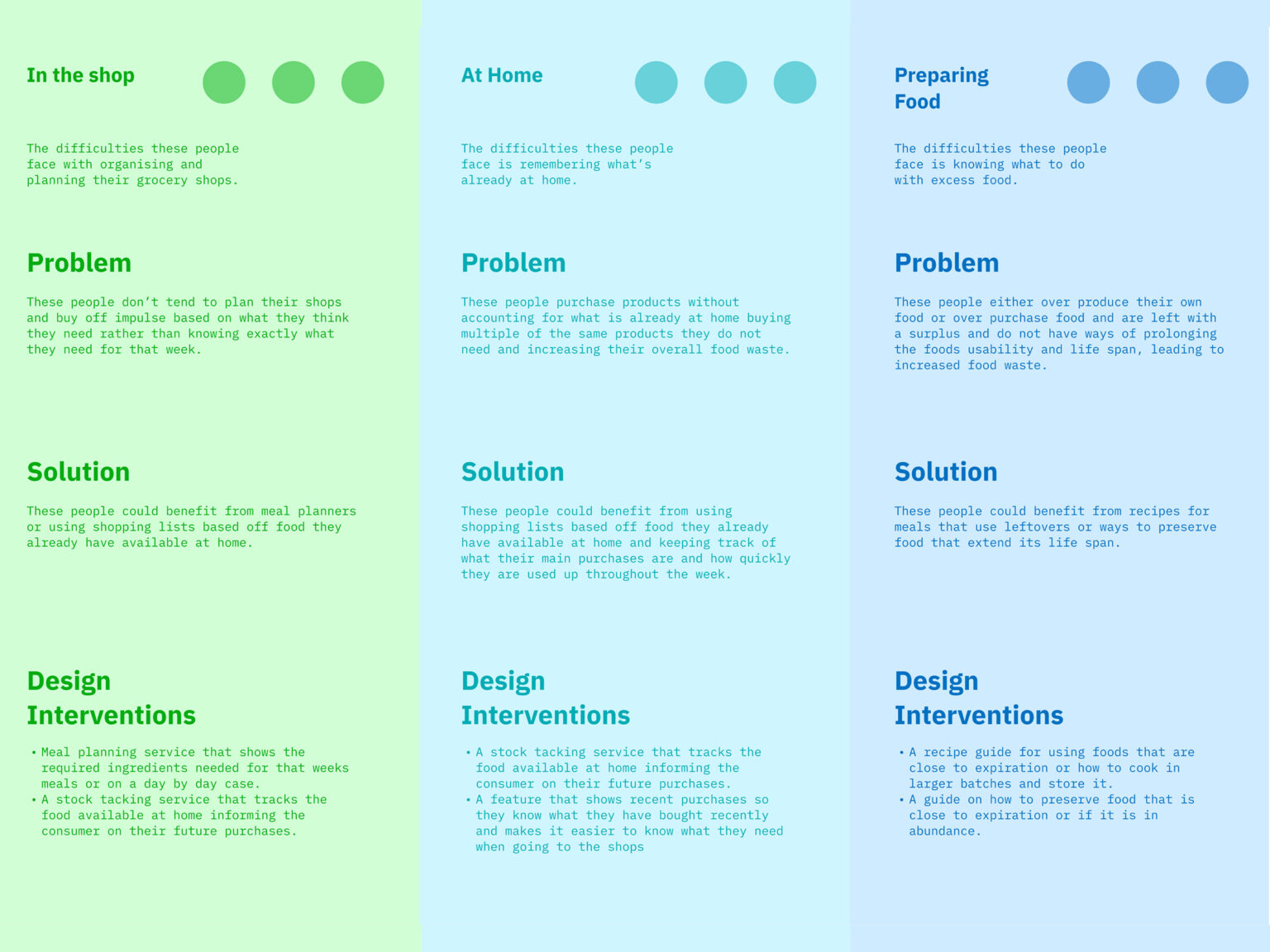 In the shop

The difficulties these people face with organising and planning their grocery shops.

Problem

These people don't tend to plan their shops and buy off impulse based on what they think they need rather than knowing exactly what they need for that week.

Solution

These people could benefit from meal planners or using shopping lists based off food they already have available at home.

Design Interventions

• Meal planning service that shows the required ingredients needed for that weeks meals or on a day by day case.
• A stock tacking service that tracks the food available at home informing the consumer on their future purchases.

At Home

The difficulties these people face is remembering what's already at home.

Problem

These people purchase products without accounting for what is already at home buying multiple of the same products they do not need and increasing their overall food waste.

Solution

These people could benefit from using shopping lists based off food they already have available at home and keeping track of what their main purchases are and how quickly they are used up throughout the week.

Design Interventions

• A stock tacking service that tracks the food available at home informing the consumer on their future purchases.
• A feature that shows recent purchases so they know what they have bought recently and makes it easier to know what they need when going to the shops

Preparing Food

The difficulties these people face is knowing what to do with excess food.

Problem

These people either over produce their own food or over purchase food and are left with a surplus and do not have ways of prolonging the foods usability and life span, leading to increased food waste.

Solution

These people could benefit from recipes for meals that use leftovers or ways to preserve food that extend its life span.

Design Interventions

• A recipe guide for using foods that are close to expiration or how to cook in larger batches and store it.
• A guide on how to preserve food that is close to expiration or if it is in abundance.